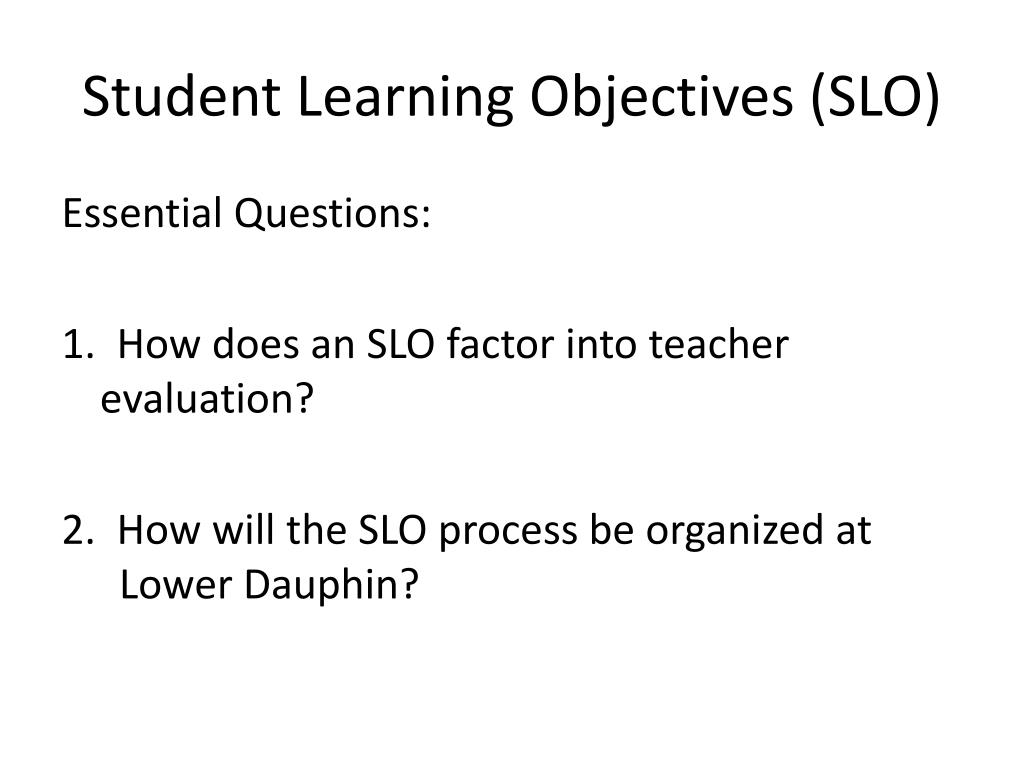 Student Learning Objectives (SLO)

Essential Questions:

1. How does an SLO factor into teacher evaluation?

2. How will the SLO process be organized at Lower Dauphin?